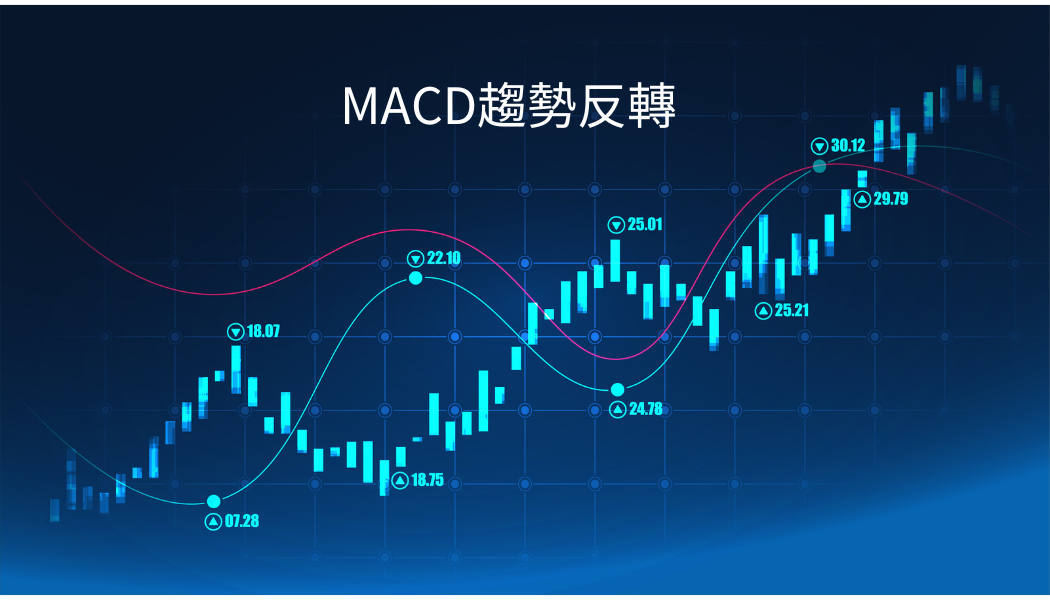 MACD趨勢反轉

30.12
29.79
25.01
22.10
25.21
18.07
24.78
18.75
07.28